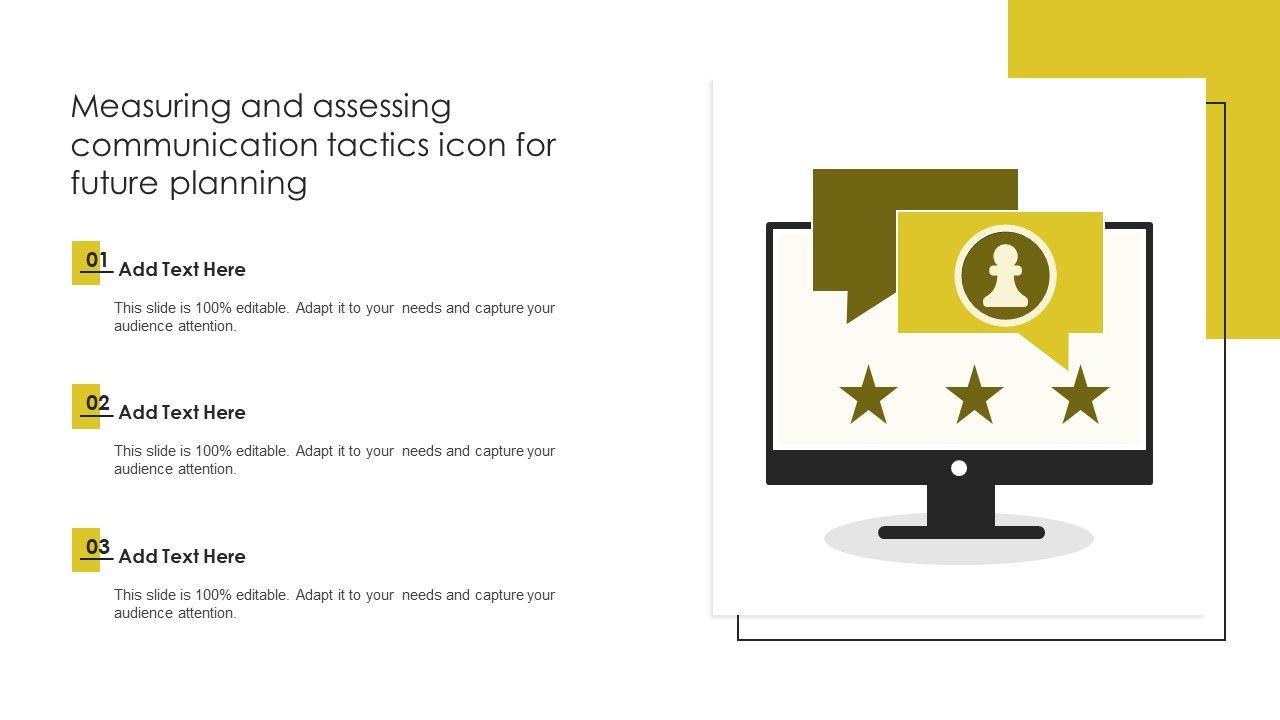 Measuring and assessing communication tactics icon for future planning

01 Add Text Here

This slide is 100% editable. Adapt it to your needs and capture your audience attention.

02 Add Text Here

This slide is 100% editable. Adapt it to your needs and capture your audience attention.

03 Add Text Here

This slide is 100% editable. Adapt it to your needs and capture your audience attention.